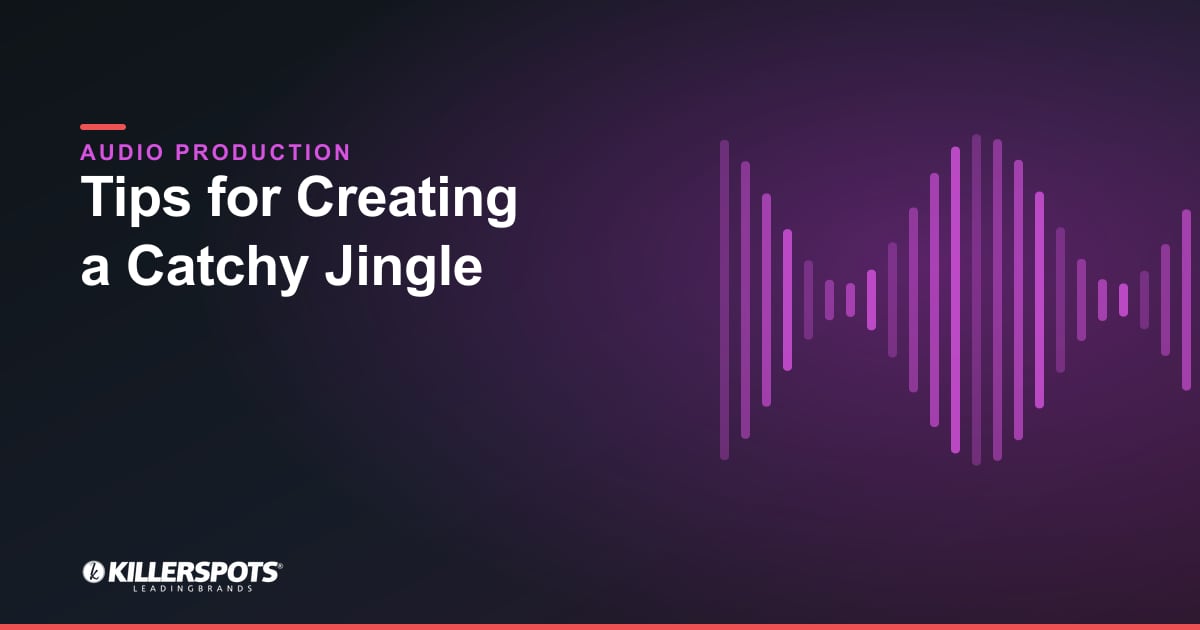 AUDIO PRODUCTION

Tips for Creating a Catchy Jingle

KILLERSPOTS®
LEADINGBRANDS